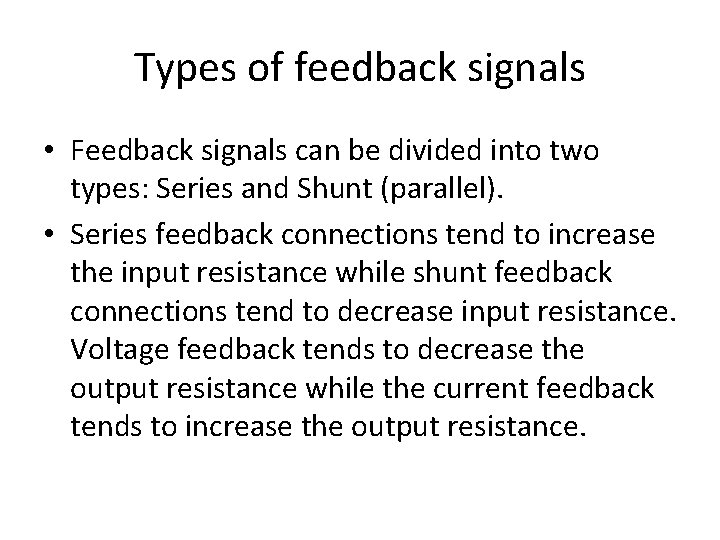 Types of feedback signals

• Feedback signals can be divided into two types: Series and Shunt (parallel).

• Series feedback connections tend to increase the input resistance while shunt feedback connections tend to decrease input resistance. Voltage feedback tends to decrease the output resistance while the current feedback tends to increase the output resistance.